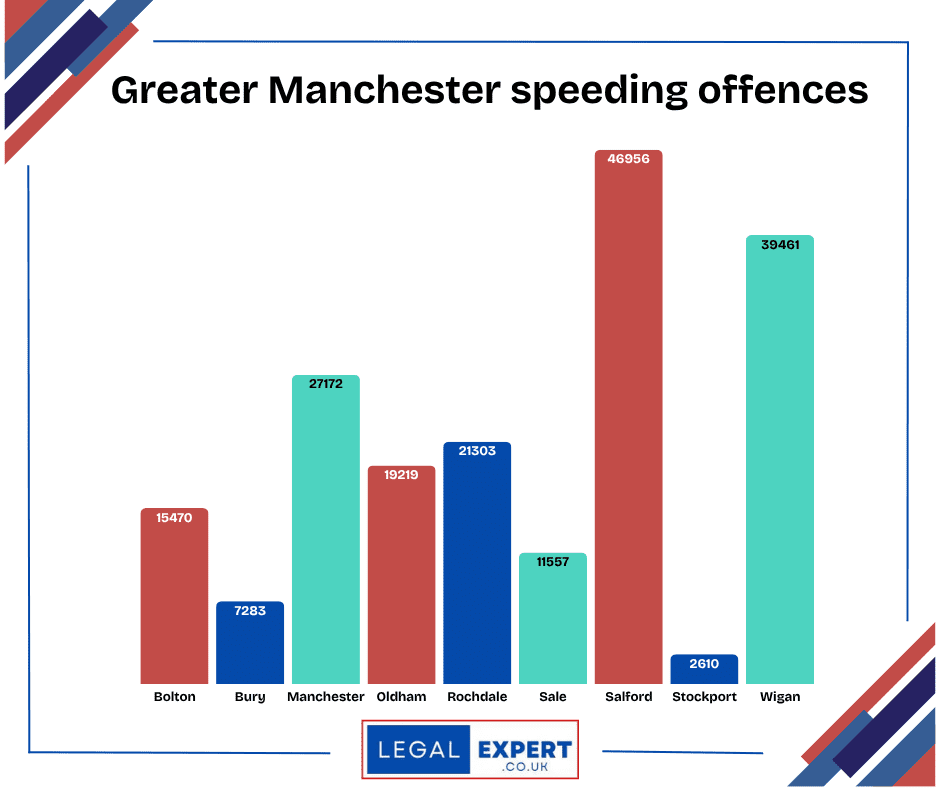 Greater Manchester speeding offences

15470
7283
27172
19219
21303
11557
46956
2610
39461

Bolton
Bury
Manchester
Oldham
Rochdale
Sale
Salford
Stockport
Wigan

LEGAL EXPERT
.CO.UK